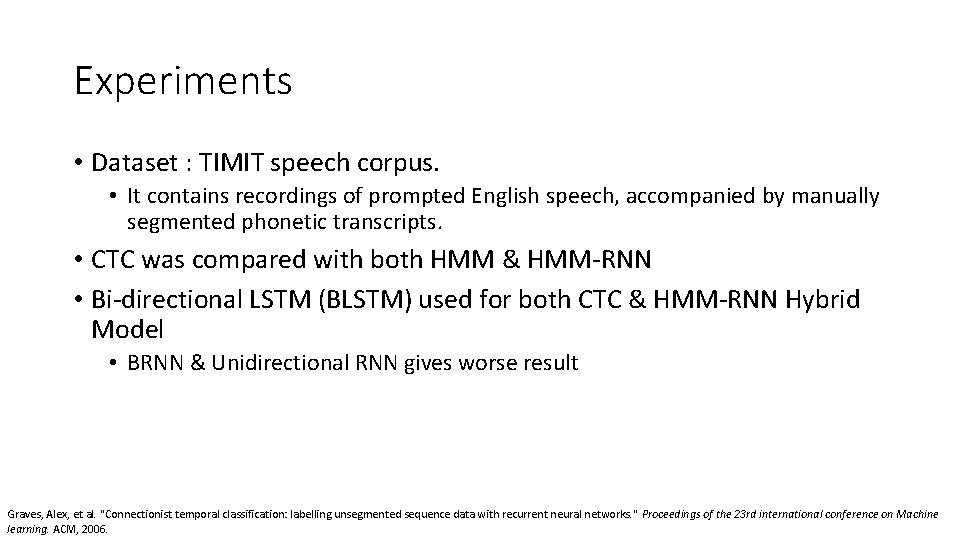 Experiments

• Dataset : TIMIT speech corpus.

• It contains recordings of prompted English speech, accompanied by manually segmented phonetic transcripts.

• CTC was compared with both HMM & HMM-RNN

• Bi-directional LSTM (BLSTM) used for both CTC & HMM-RNN Hybrid Model

• BRNN & Unidirectional RNN gives worse result

Graves, Alex, et al. "Connectionist temporal classification: labelling unsegmented sequence data with recurrent neural networks." Proceedings of the 23rd international conference on Machine learning. ACM, 2006.